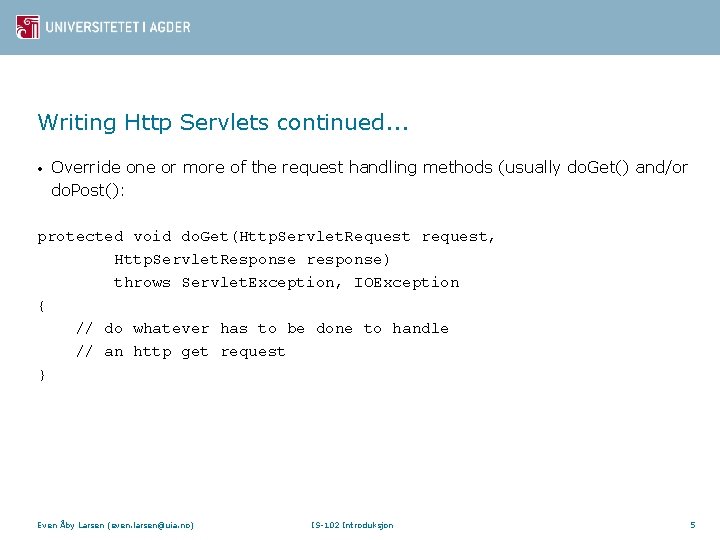 UNIVERSITETET I AGDER

Writing Http Servlets continued...

• Override one or more of the request handling methods (usually doGet() and/or doPost():

protected void doGet(HttpServletRequest request,
        HttpServletResponse response)
        throws ServletException, IOException
{
    // do whatever has to be done to handle
    // an http get request
}

Even Åby Larsen (even.larsen@uia.no)    IS-102 Introduksjon    5